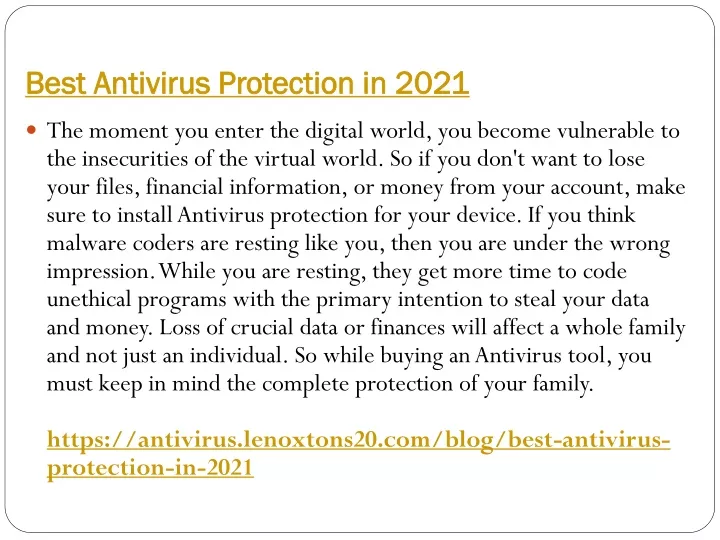 Best Antivirus Protection in 2021

The moment you enter the digital world, you become vulnerable to the insecurities of the virtual world. So if you don't want to lose your files, financial information, or money from your account, make sure to install Antivirus protection for your device. If you think malware coders are resting like you, then you are under the wrong impression. While you are resting, they get more time to code unethical programs with the primary intention to steal your data and money. Loss of crucial data or finances will affect a whole family and not just an individual. So while buying an Antivirus tool, you must keep in mind the complete protection of your family.

https://antivirus.lenoxtons20.com/blog/best-antivirus-protection-in-2021